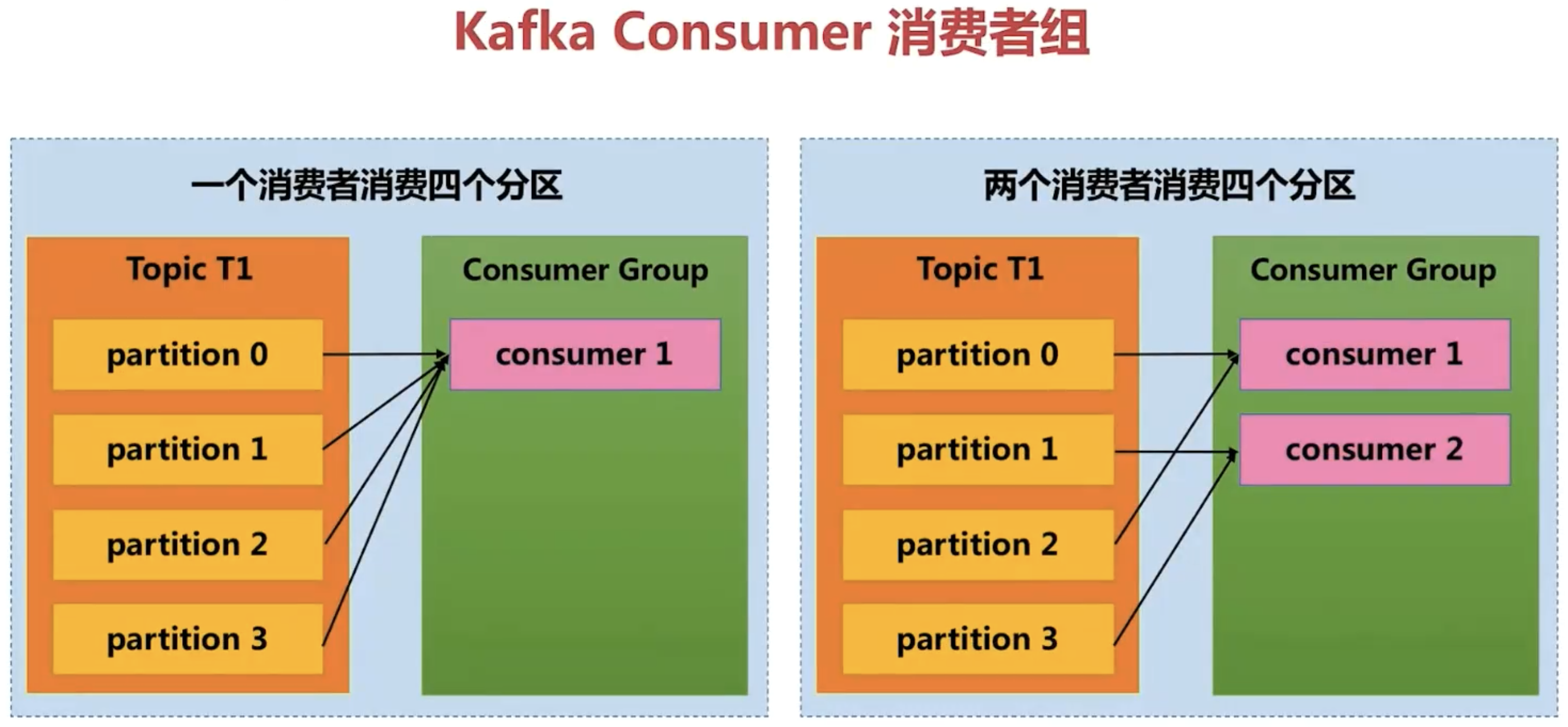 Kafka Consumer 消费者组

一个消费者消费四个分区

Topic T1

partition 0

partition 1

partition 2

partition 3

Consumer Group

consumer 1

两个消费者消费四个分区

Topic T1

partition 0

partition 1

partition 2

partition 3

Consumer Group

consumer 1

consumer 2